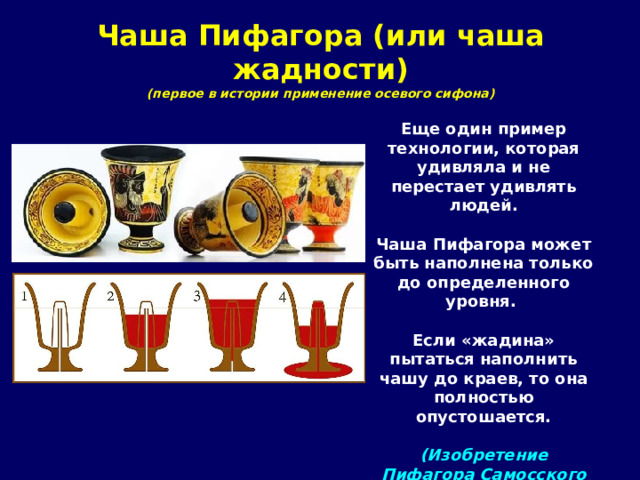 Чаша Пифагора (или чаша жадности)
(первое в истории применение осевого сифона)

1 2 3 4

Еще один пример технологии, которая удивляла и не перестает удивлять людей.

Чаша Пифагора может быть наполнена только до определенного уровня.

Если «жадина» пытаться наполнить чашу до краев, то она полностью опустошается.

(Изобретение Пифагора Самосского